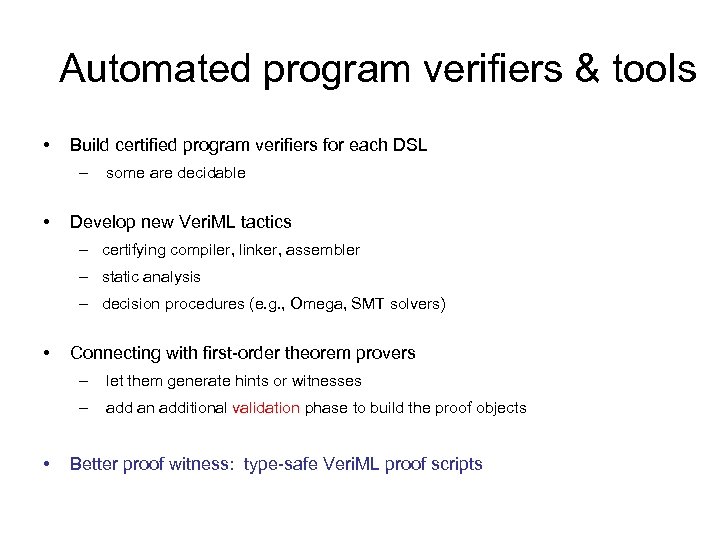 Automated program verifiers & tools

• Build certified program verifiers for each DSL
– some are decidable

• Develop new VeriML tactics
– certifying compiler, linker, assembler
– static analysis
– decision procedures (e.g., Omega, SMT solvers)

• Connecting with first-order theorem provers
– let them generate hints or witnesses
– add an additional validation phase to build the proof objects

• Better proof witness: type-safe VeriML proof scripts